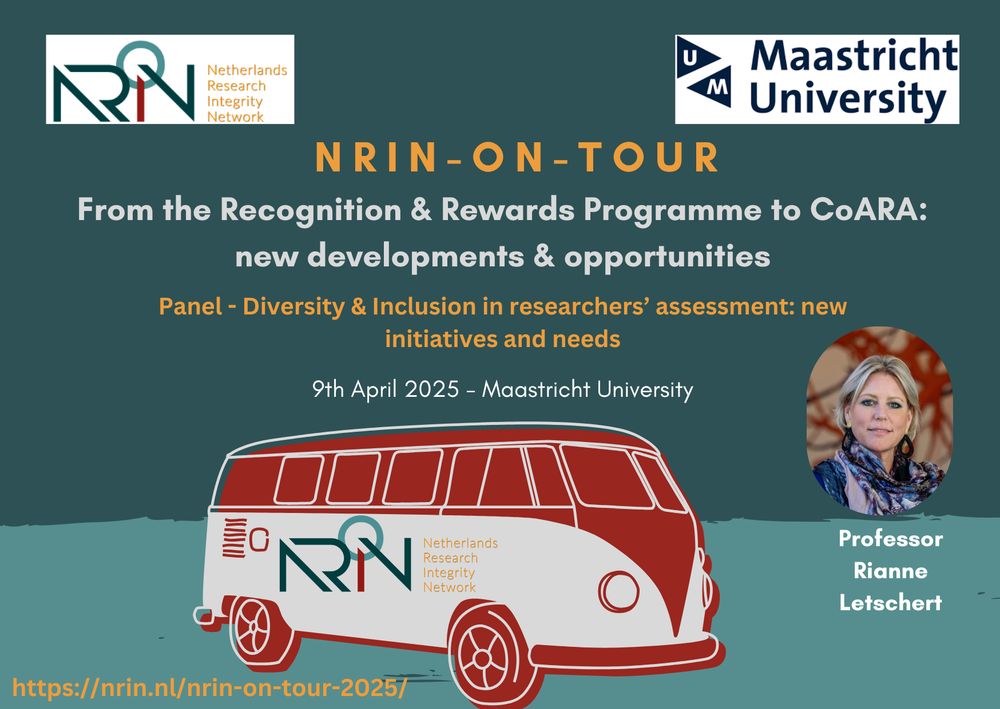 NRIN Netherlands Research Integrity Network

UM Maastricht University

NRIN-ON-TOUR

From the Recognition & Rewards Programme to CoARA: new developments & opportunities

Panel - Diversity & Inclusion in researchers' assessment: new initiatives and needs

9th April 2025 - Maastricht University

NRIN Netherlands Research Integrity Network

Professor Rianne Letschert

https://nrin.nl/nrin-on-tour-2025/